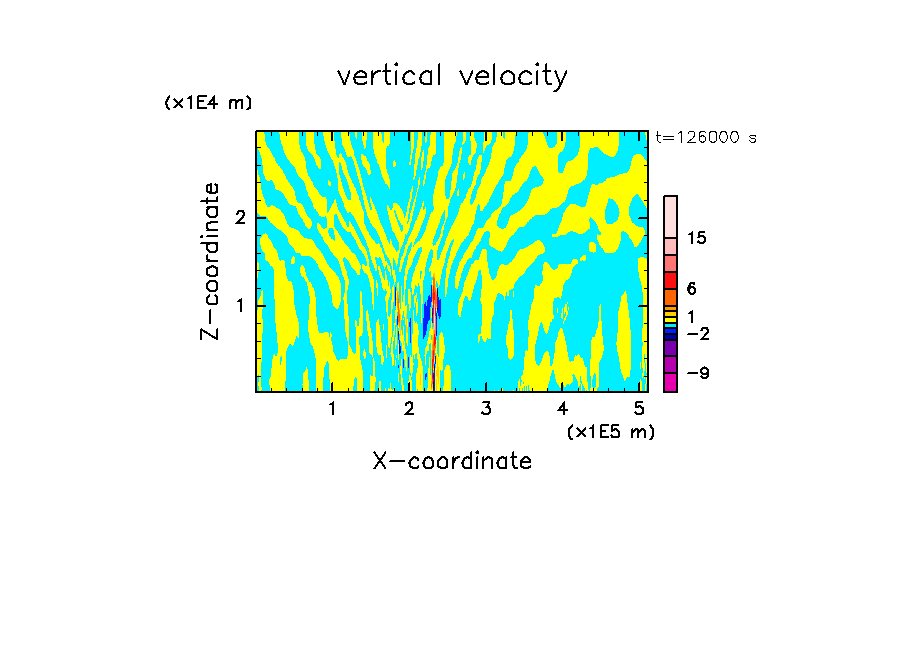 vertical velocity

(x1E4 m)

t=126000 s

Z-coordinate

2

1

15

6

1

−2

−9

1 2 3 4 5

(x1E5 m)

X-coordinate